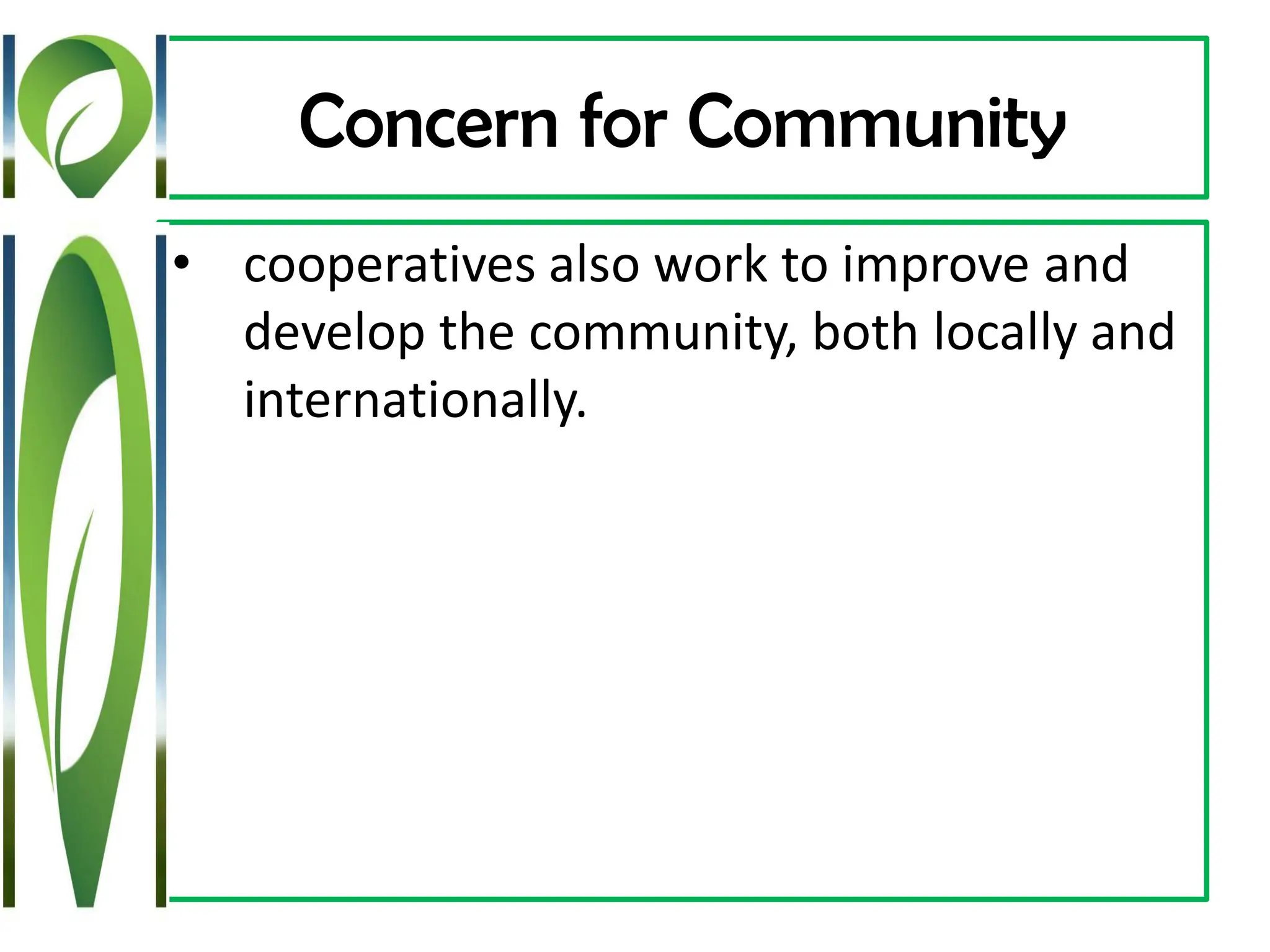 Concern for Community

• cooperatives also work to improve and develop the community, both locally and internationally.